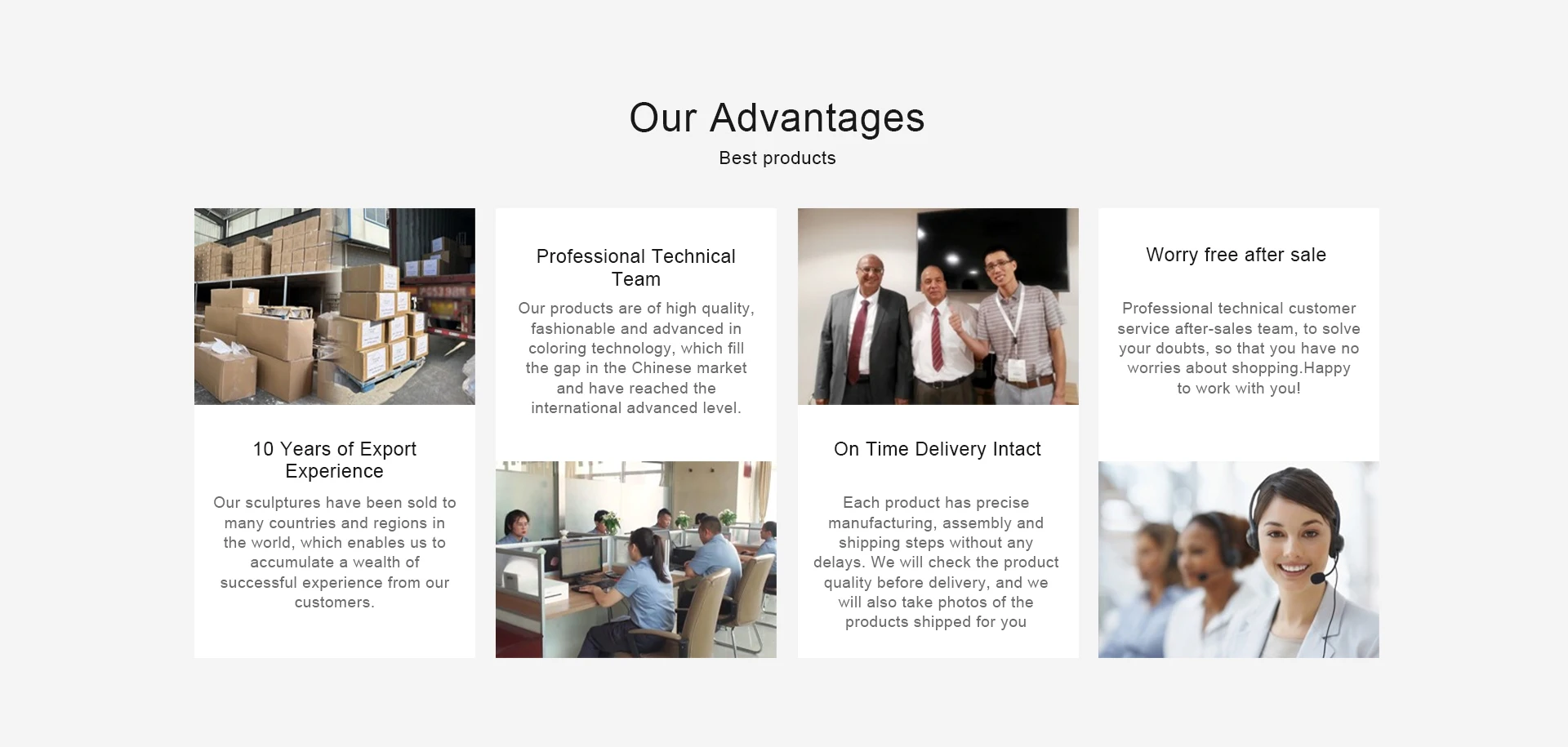 Our Advantages
Best products

10 Years of Export Experience

Our sculptures have been sold to many countries and regions in the world, which enables us to accumulate a wealth of successful experience from our customers.

Professional Technical Team

Our products are of high quality, fashionable and advanced in coloring technology, which fill the gap in the Chinese market and have reached the international advanced level.

On Time Delivery Intact

Each product has precise manufacturing, assembly and shipping steps without any delays. We will check the product quality before delivery, and we will also take photos of the products shipped for you

Worry free after sale

Professional technical customer service after-sales team, to solve your doubts, so that you have no worries about shopping.Happy to work with you!